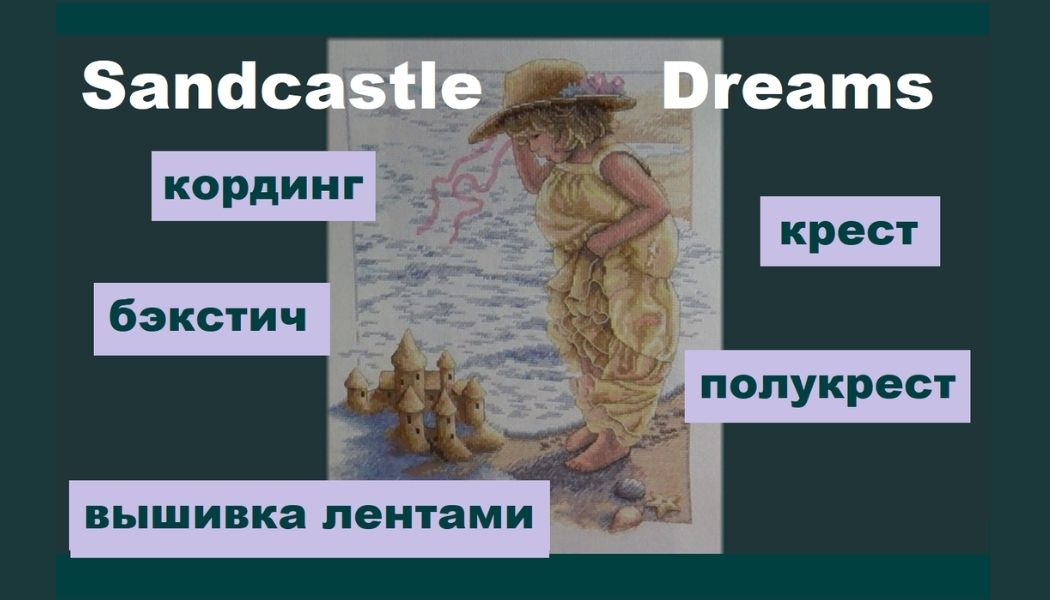 Sandcastle Dreams

кординг

крест

бэкстич

полукрест

вышивка лентами